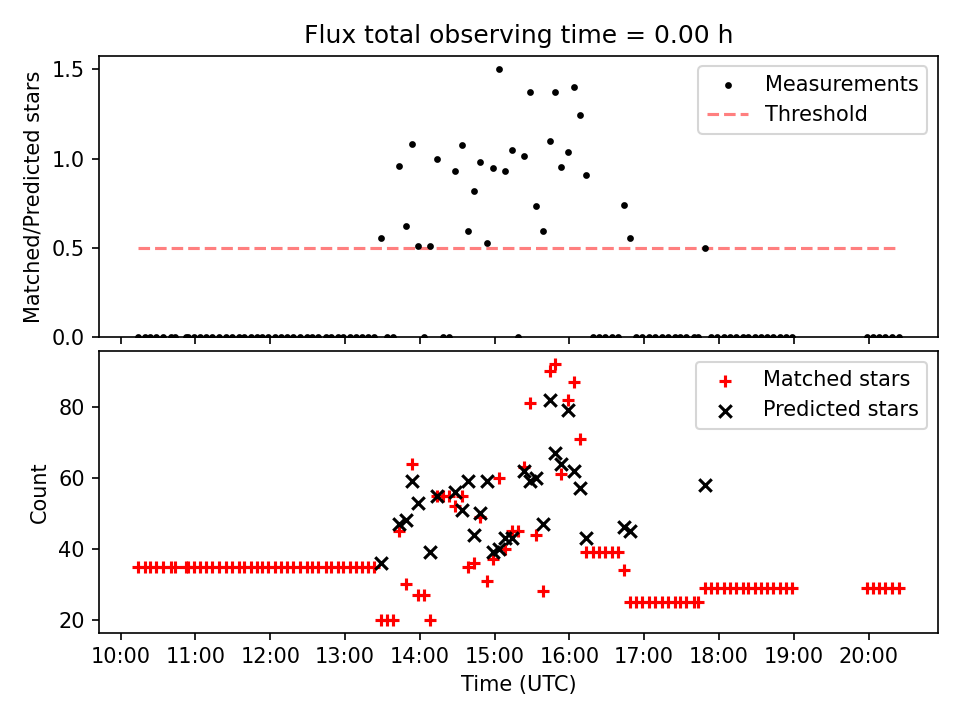 Flux total observing time = 0.00 h

Matched/Predicted stars

1.5
1.0
0.5
0.0

Measurements
Threshold

Count

80
60
40
20

Matched stars
Predicted stars

10:00 11:00 12:00 13:00 14:00 15:00 16:00 17:00 18:00 19:00 20:00

Time (UTC)